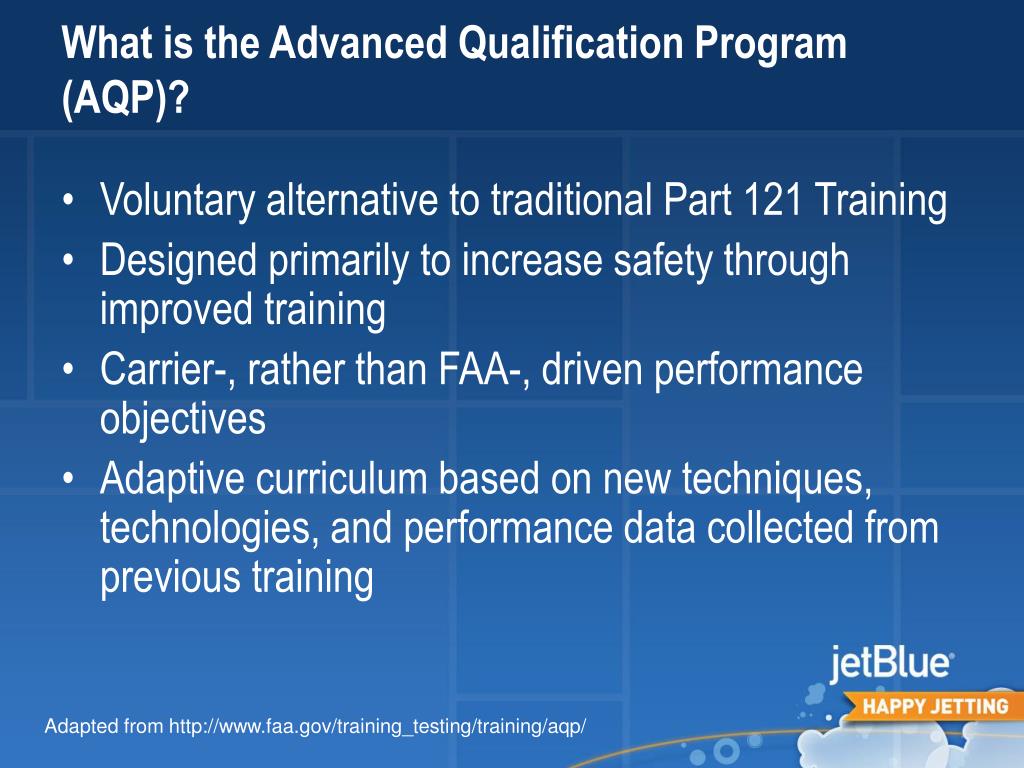 What is the Advanced Qualification Program (AQP)?

• Voluntary alternative to traditional Part 121 Training
• Designed primarily to increase safety through improved training
• Carrier-, rather than FAA-, driven performance objectives
• Adaptive curriculum based on new techniques, technologies, and performance data collected from previous training

jetBlue
HAPPY JETTING

Adapted from http://www.faa.gov/training_testing/training/aqp/